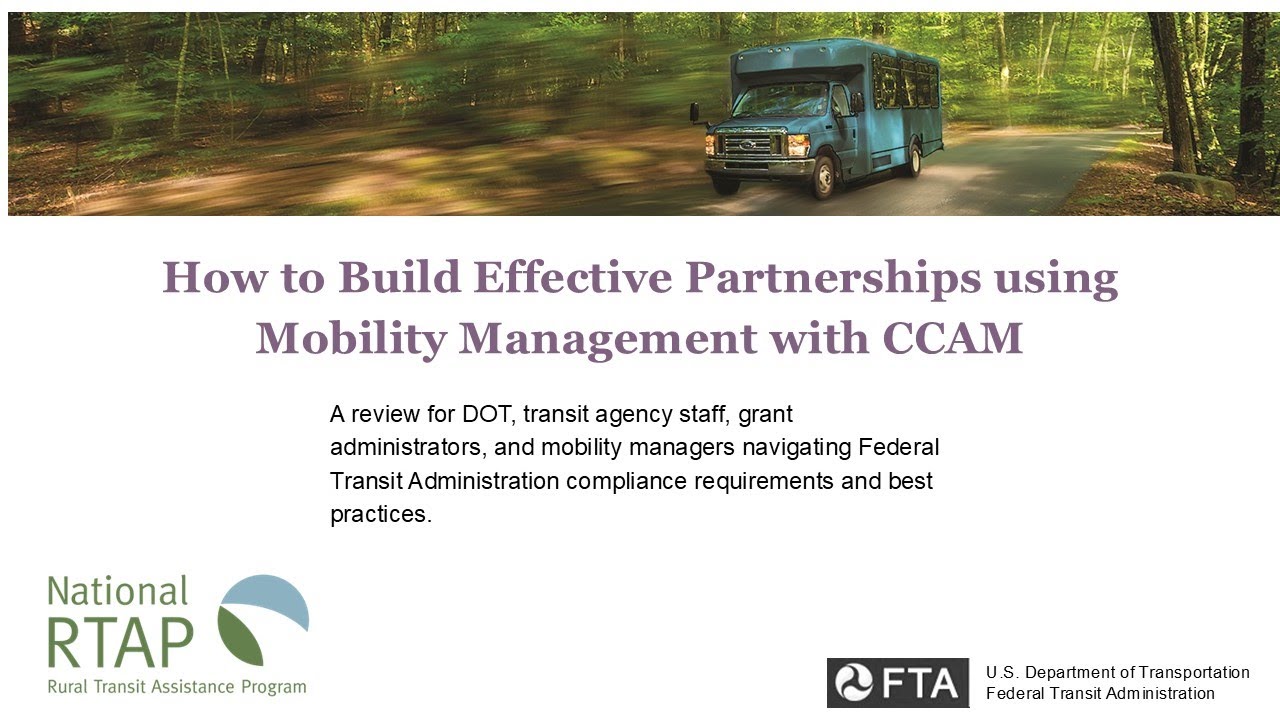 How to Build Effective Partnerships using Mobility Management with CCAM

A review for DOT, transit agency staff, grant administrators, and mobility managers navigating Federal Transit Administration compliance requirements and best practices.

National RTAP
Rural Transit Assistance Program

FTA
U.S. Department of Transportation
Federal Transit Administration